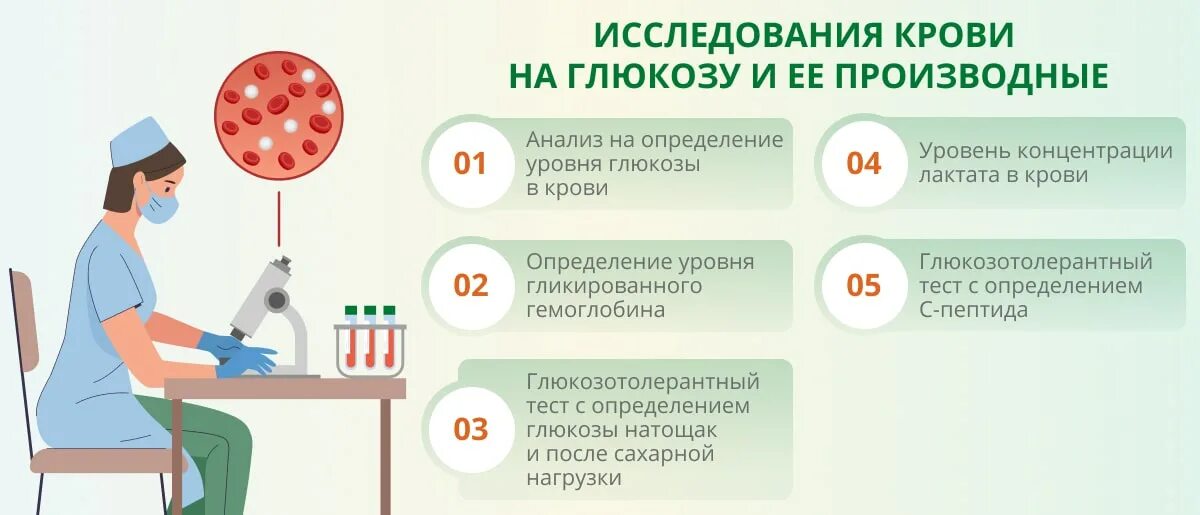 ИССЛЕДОВАНИЯ КРОВИ НА ГЛЮКОЗУ И ЕЕ ПРОИЗВОДНЫЕ

01 Анализ на определение уровня глюкозы в крови

02 Определение уровня гликированного гемоглобина

03 Глюкозотолерантный тест с определением глюкозы натощак и после сахарной нагрузки

04 Уровень концентрации лактата в крови

05 Глюкозотолерантный тест с определением С-пептида